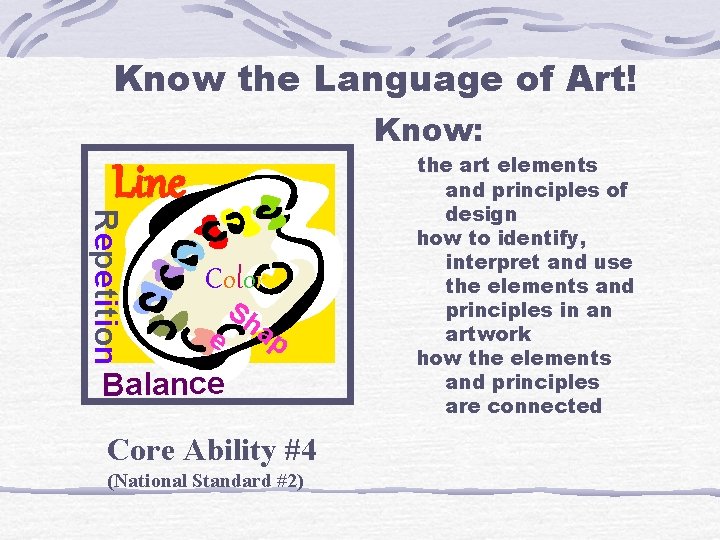 Know the Language of Art!

Line

Repetition

Color

Shape

Balance

Know:

the art elements and principles of design

how to identify, interpret and use the elements and principles in an artwork

how the elements and principles are connected

Core Ability #4

(National Standard #2)